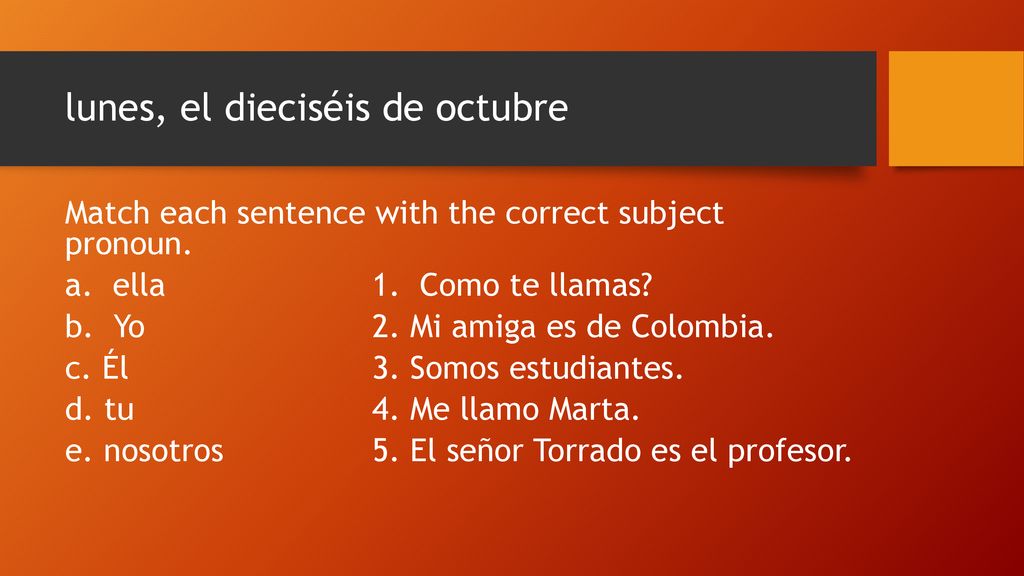 lunes, el dieciséis de octubre

Match each sentence with the correct subject pronoun.

a. ella
b. Yo
c. Él
d. tu
e. nosotros

1. Como te llamas?
2. Mi amiga es de Colombia.
3. Somos estudiantes.
4. Me llamo Marta.
5. El señor Torrado es el profesor.